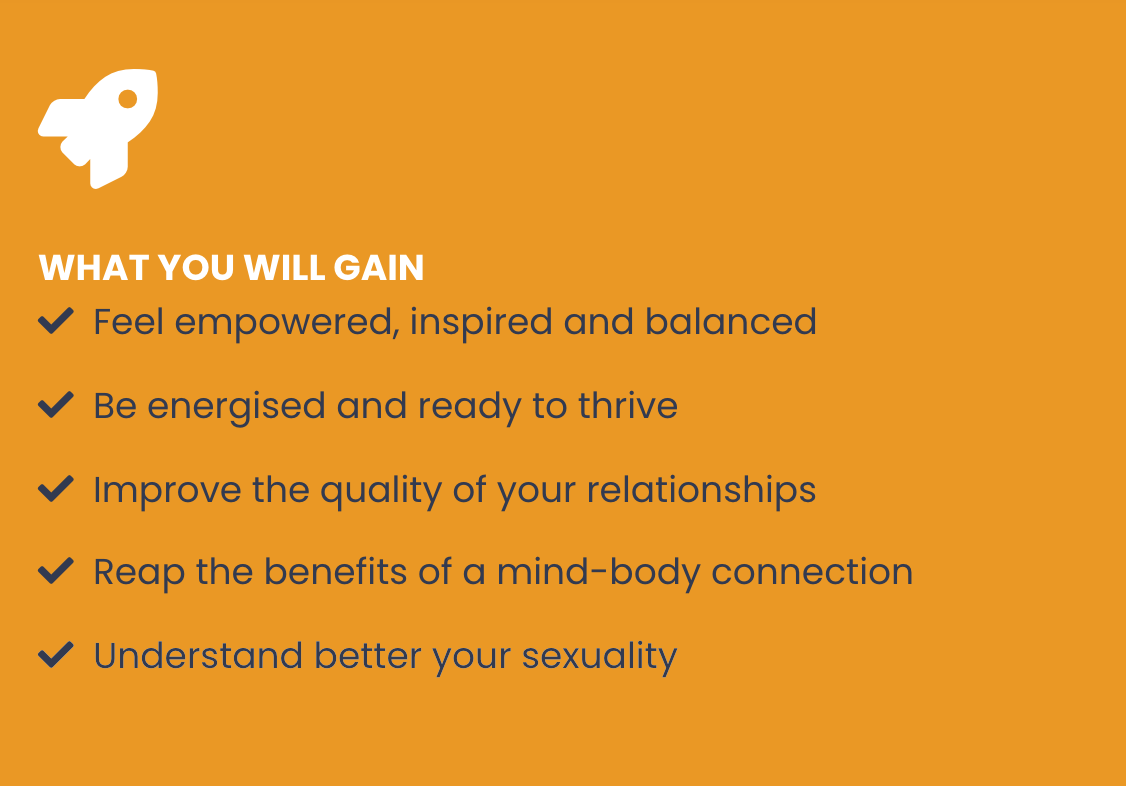 WHAT YOU WILL GAIN

✔ Feel empowered, inspired and balanced

✔ Be energised and ready to thrive

✔ Improve the quality of your relationships

✔ Reap the benefits of a mind-body connection

✔ Understand better your sexuality